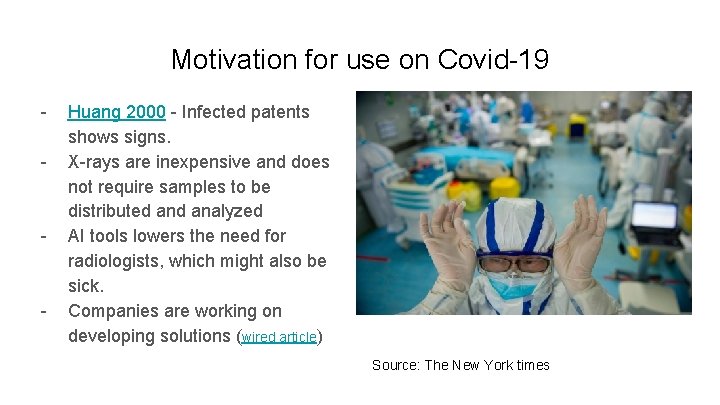 Motivation for use on Covid-19

- Huang 2000 - Infected patents shows signs.
- X-rays are inexpensive and does not require samples to be distributed and analyzed
- AI tools lowers the need for radiologists, which might also be sick.
- Companies are working on developing solutions (wired article)

Source: The New York times